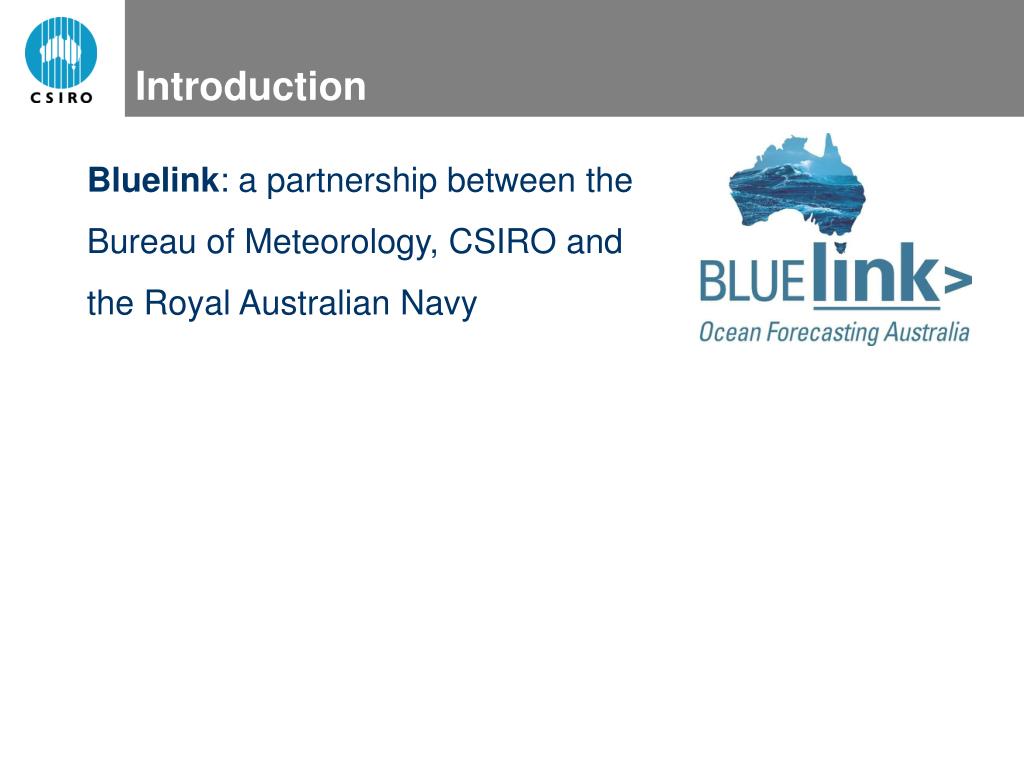 CSIRO

Introduction

Bluelink: a partnership between the Bureau of Meteorology, CSIRO and the Royal Australian Navy

BLUElink>
Ocean Forecasting Australia